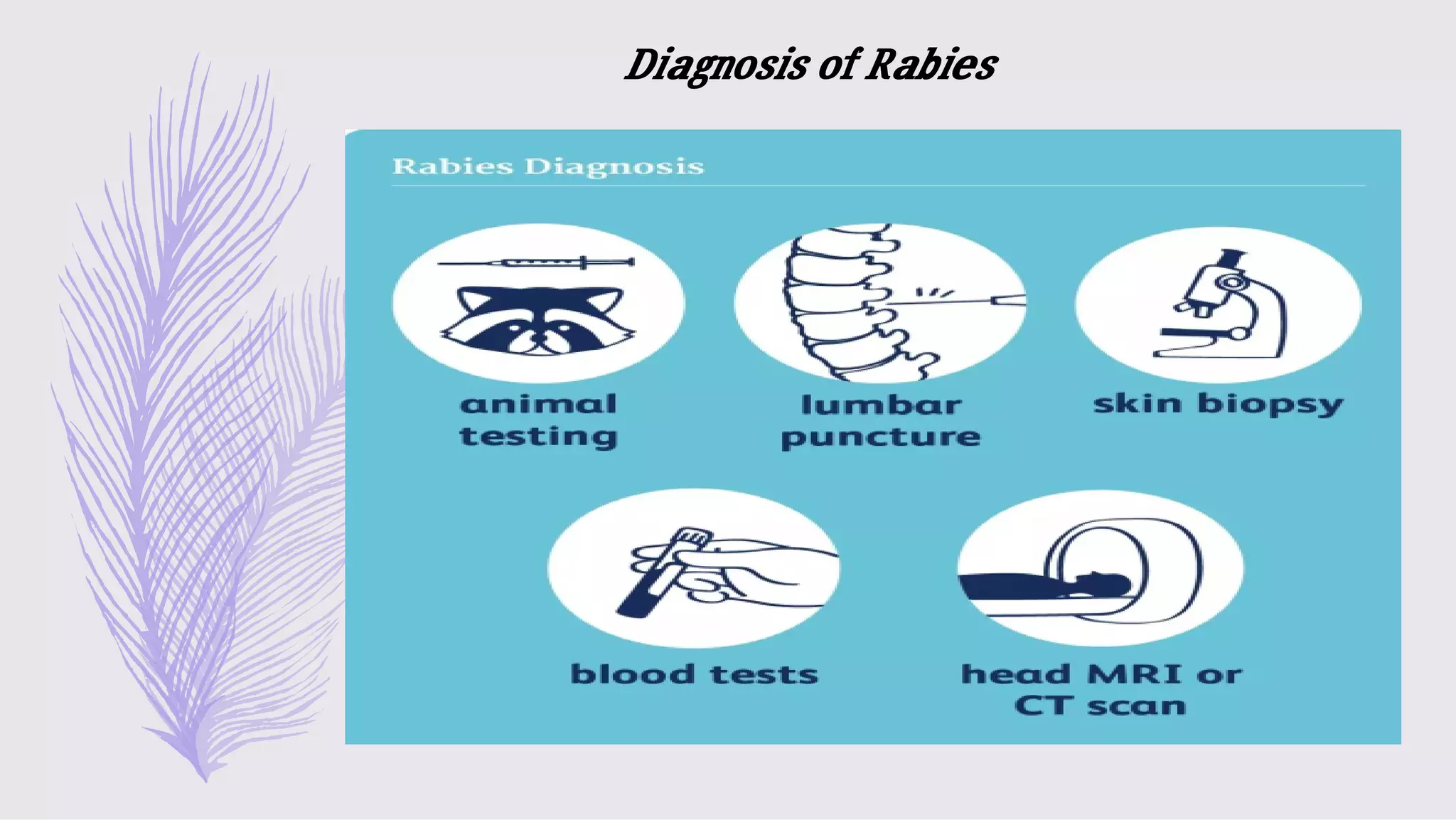 Diagnosis of Rabies

Rabies Diagnosis

animal testing

lumbar puncture

skin biopsy

blood tests

head MRI or CT scan